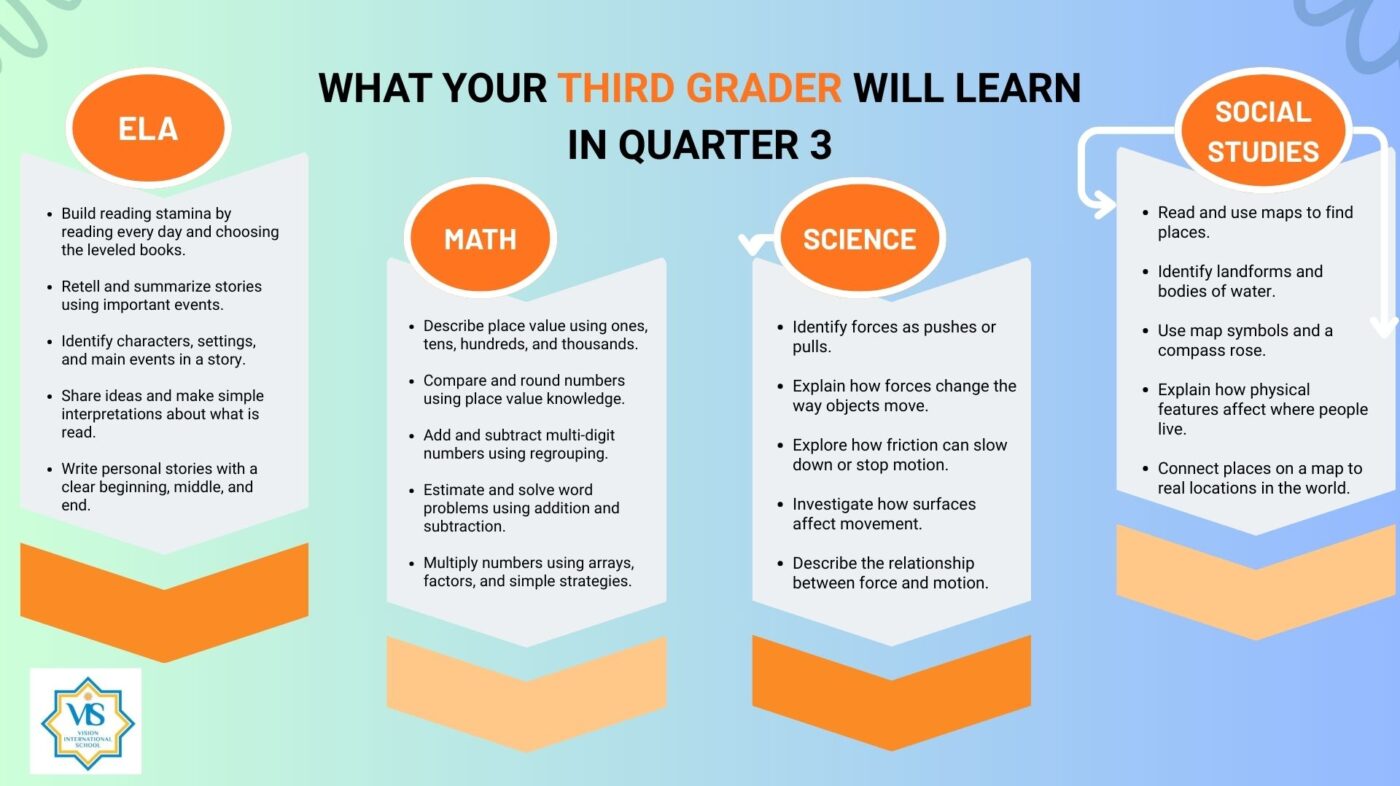 WHAT YOUR THIRD GRADER WILL LEARN IN QUARTER 3

ELA

- Build reading stamina by reading every day and choosing the leveled books.
- Retell and summarize stories using important events.
- Identify characters, settings, and main events in a story.
- Share ideas and make simple interpretations about what is read.
- Write personal stories with a clear beginning, middle, and end.

MATH

- Describe place value using ones, tens, hundreds, and thousands.
- Compare and round numbers using place value knowledge.
- Add and subtract multi-digit numbers using regrouping.
- Estimate and solve word problems using addition and subtraction.
- Multiply numbers using arrays, factors, and simple strategies.

SCIENCE

- Identify forces as pushes or pulls.
- Explain how forces change the way objects move.
- Explore how friction can slow down or stop motion.
- Investigate how surfaces affect movement.
- Describe the relationship between force and motion.

SOCIAL STUDIES

- Read and use maps to find places.
- Identify landforms and bodies of water.
- Use map symbols and a compass rose.
- Explain how physical features affect where people live.
- Connect places on a map to real locations in the world.

VIS
VISION INTERNATIONAL SCHOOL